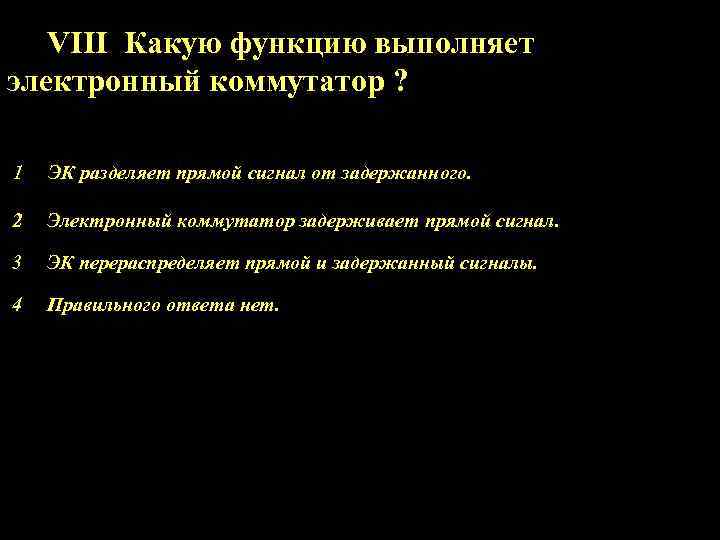 VIII Какую функцию выполняет электронный коммутатор ?

1 ЭК разделяет прямой сигнал от задержанного.

2 Электронный коммутатор задерживает прямой сигнал.

3 ЭК перераспределяет прямой и задержанный сигналы.

4 Правильного ответа нет.